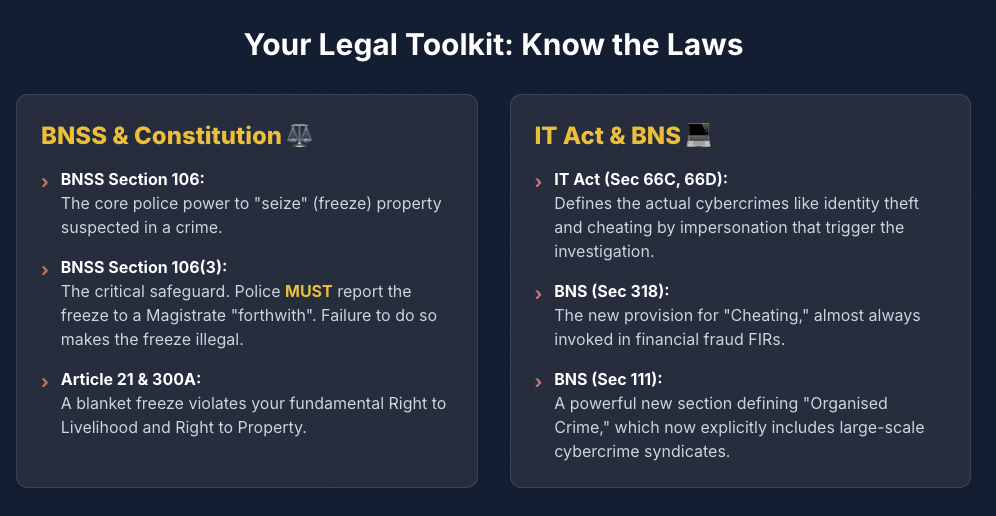 Your Legal Toolkit: Know the Laws

BNSS & Constitution ⚖️

› BNSS Section 106:
The core police power to "seize" (freeze) property suspected in a crime.

› BNSS Section 106(3):
The critical safeguard. Police MUST report the freeze to a Magistrate "forthwith". Failure to do so makes the freeze illegal.

› Article 21 & 300A:
A blanket freeze violates your fundamental Right to Livelihood and Right to Property.

IT Act & BNS 💻

› IT Act (Sec 66C, 66D):
Defines the actual cybercrimes like identity theft and cheating by impersonation that trigger the investigation.

› BNS (Sec 318):
The new provision for "Cheating," almost always invoked in financial fraud FIRs.

› BNS (Sec 111):
A powerful new section defining "Organised Crime," which now explicitly includes large-scale cybercrime syndicates.